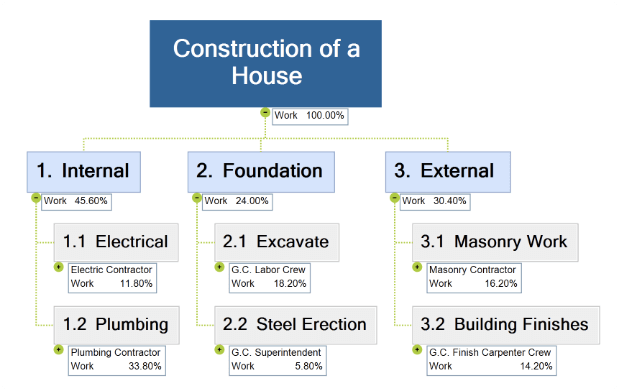 Construction of a House

Work 100.00%

1. Internal

Work 45.60%

1.1 Electrical

Electric Contractor
Work 11.80%

1.2 Plumbing

Plumbing Contractor
Work 33.80%

2. Foundation

Work 24.00%

2.1 Excavate

G.C. Labor Crew
Work 18.20%

2.2 Steel Erection

G.C. Superintendent
Work 5.80%

3. External

Work 30.40%

3.1 Masonry Work

Masonry Contractor
Work 16.20%

3.2 Building Finishes

G.C. Finish Carpenter Crew
Work 14.20%